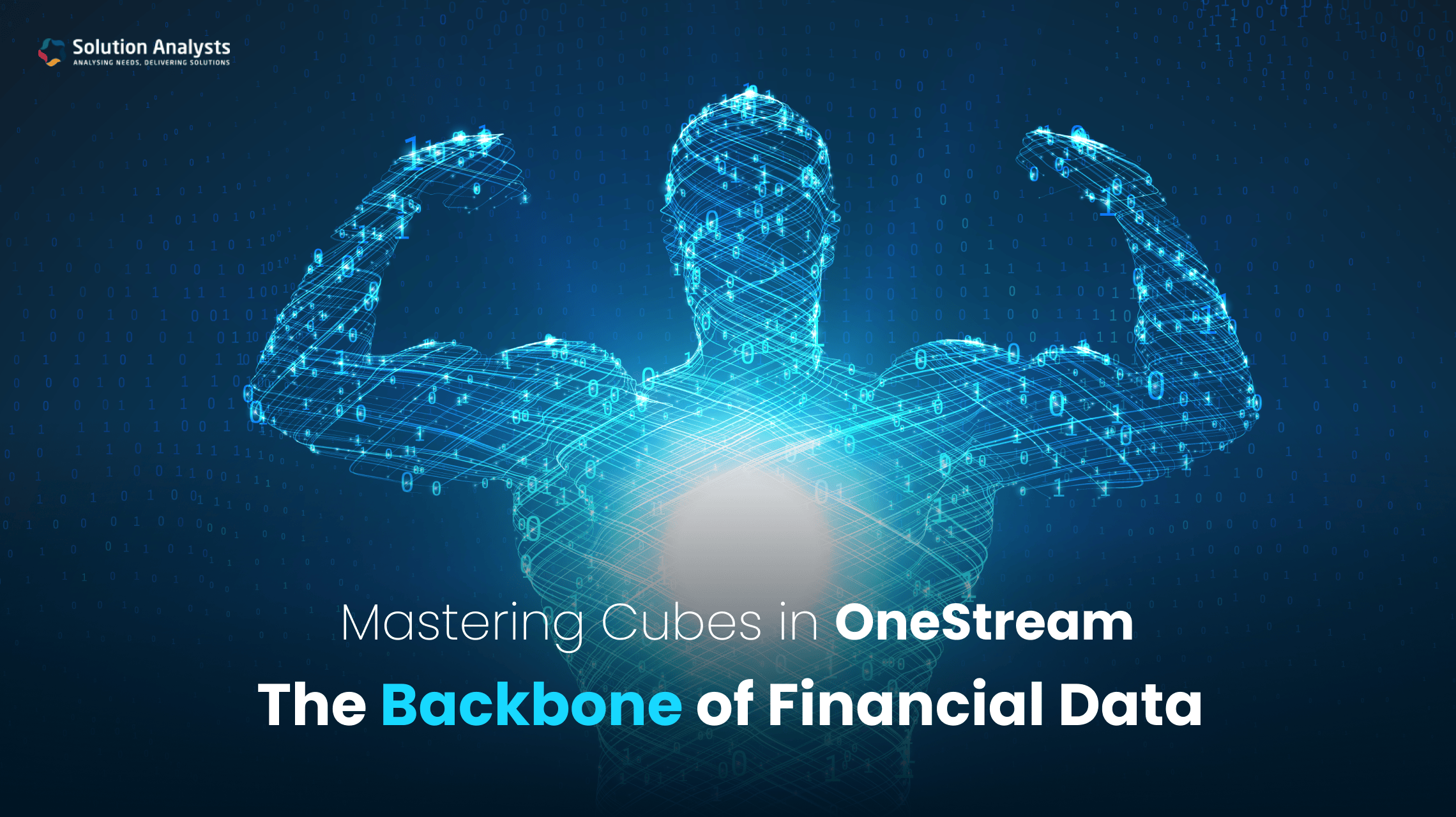 Solution Analysts
ANALYSING NEEDS, DELIVERING SOLUTIONS

Mastering Cubes in OneStream
The Backbone of Financial Data